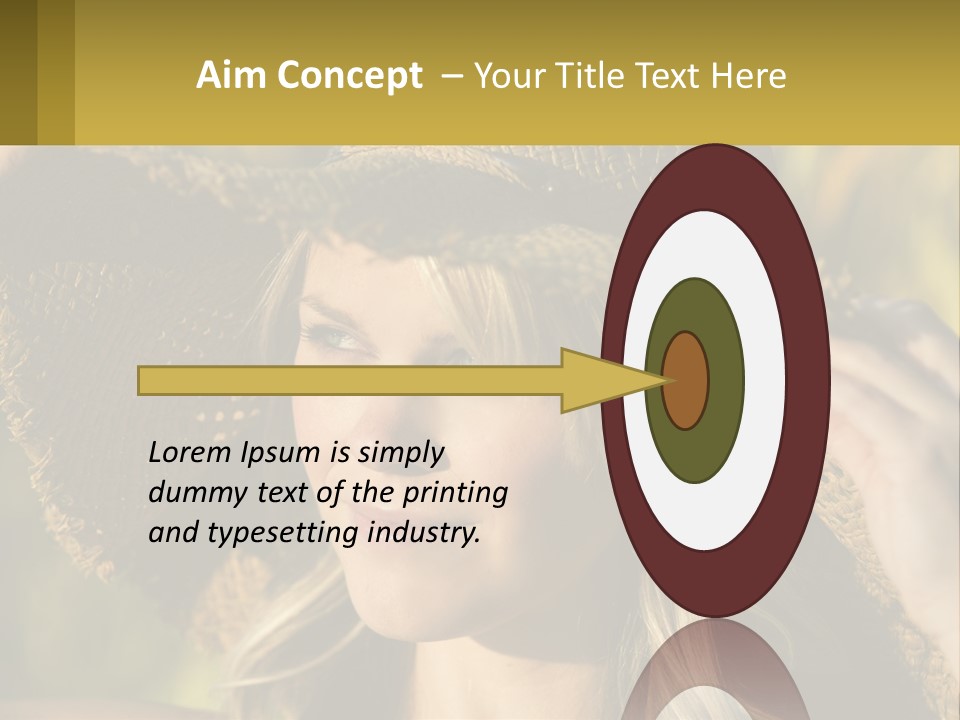 Aim Concept – Your Title Text Here

Lorem Ipsum is simply dummy text of the printing and typesetting industry.